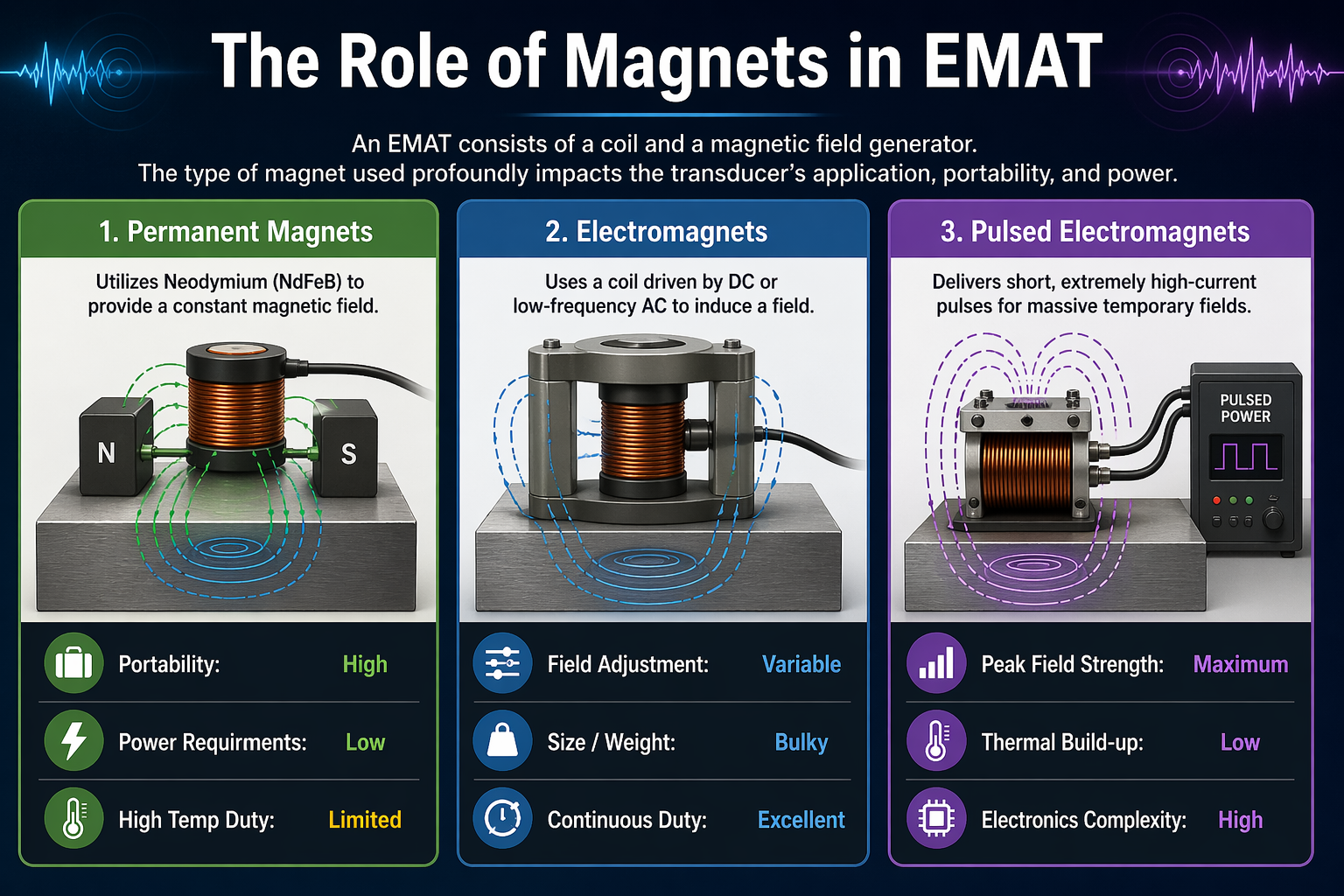 The Role of Magnets in EMAT

An EMAT consists of a coil and a magnetic field generator.
The type of magnet used profoundly impacts the transducer's application, portability, and power.

1. Permanent Magnets

Utilizes Neodymium (NdFeB) to provide a constant magnetic field.

N

S

Portability: High

Power Requirments: Low

High Temp Duty: Limited

2. Electromagnets

Uses a coil driven by DC or low-frequency AC to induce a field.

Field Adjustment: Variable

Size / Weight: Bulky

Continuous Duty: Excellent

3. Pulsed Electromagnets

Delivers short, extremely high-current pulses for massive temporary fields.

PULSED POWER

Peak Field Strength: Maximum

Thermal Build-up: Low

Electronics Complexity: High